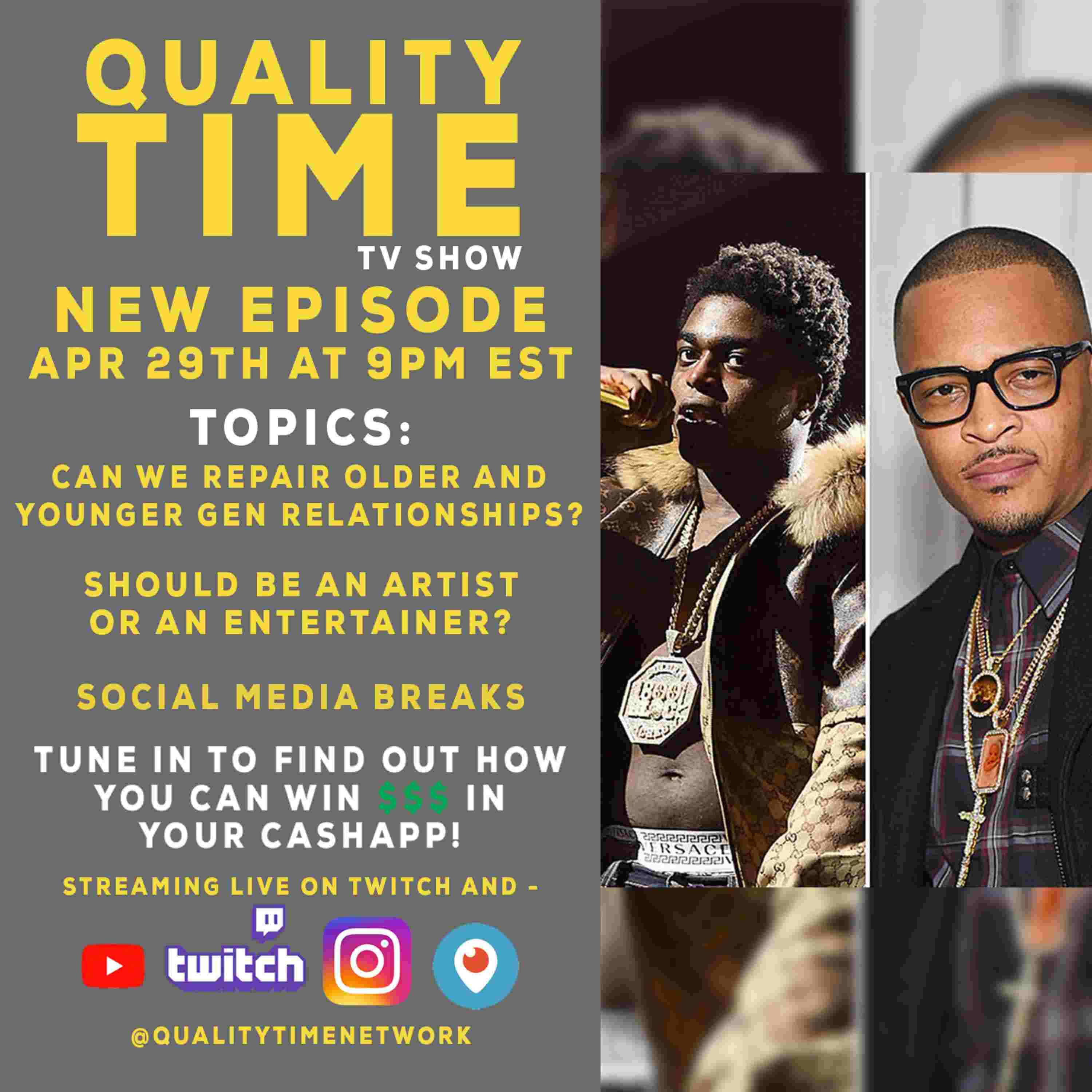 QUALITY TIME
TV SHOW
NEW EPISODE
APR 29TH AT 9PM EST

TOPICS:

CAN WE REPAIR OLDER AND YOUNGER GEN RELATIONSHIPS?

SHOULD BE AN ARTIST OR AN ENTERTAINER?

SOCIAL MEDIA BREAKS

TUNE IN TO FIND OUT HOW YOU CAN WIN $$$ IN YOUR CASHAPP!

STREAMING LIVE ON TWITCH AND -

twitch

@QUALITYTIMENETWORK

VERSACE